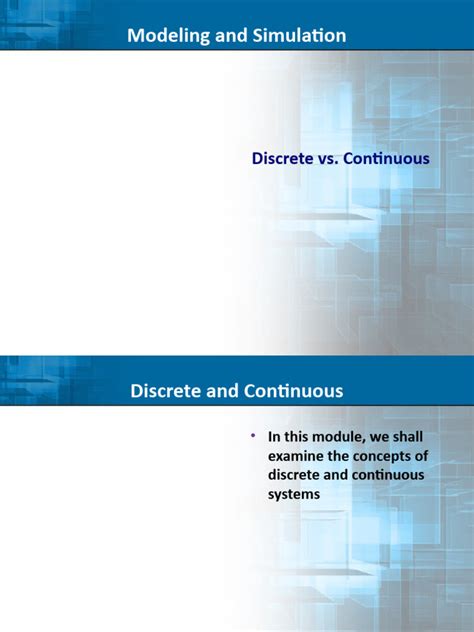 Modeling and Simulation

Discrete vs. Continuous

Discrete and Continuous

• In this module, we shall examine the concepts of discrete and continuous systems